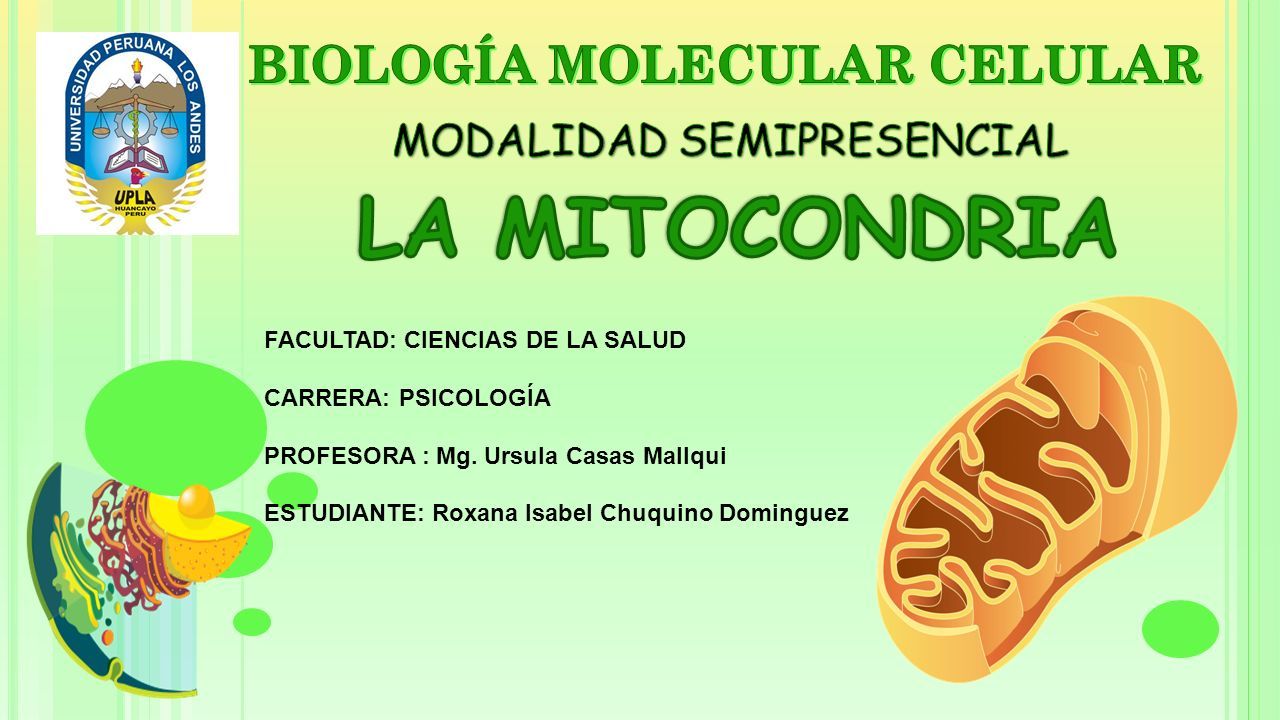 UNIVERSIDAD PERUANA LOS ANDES
UPLA
HUANCAYO PERU

BIOLOGÍA MOLECULAR CELULAR

MODALIDAD SEMIPRESENCIAL

LA MITOCONDRIA

FACULTAD: CIENCIAS DE LA SALUD

CARRERA: PSICOLOGÍA

PROFESORA : Mg. Ursula Casas Mallqui

ESTUDIANTE: Roxana Isabel Chuquino Dominguez